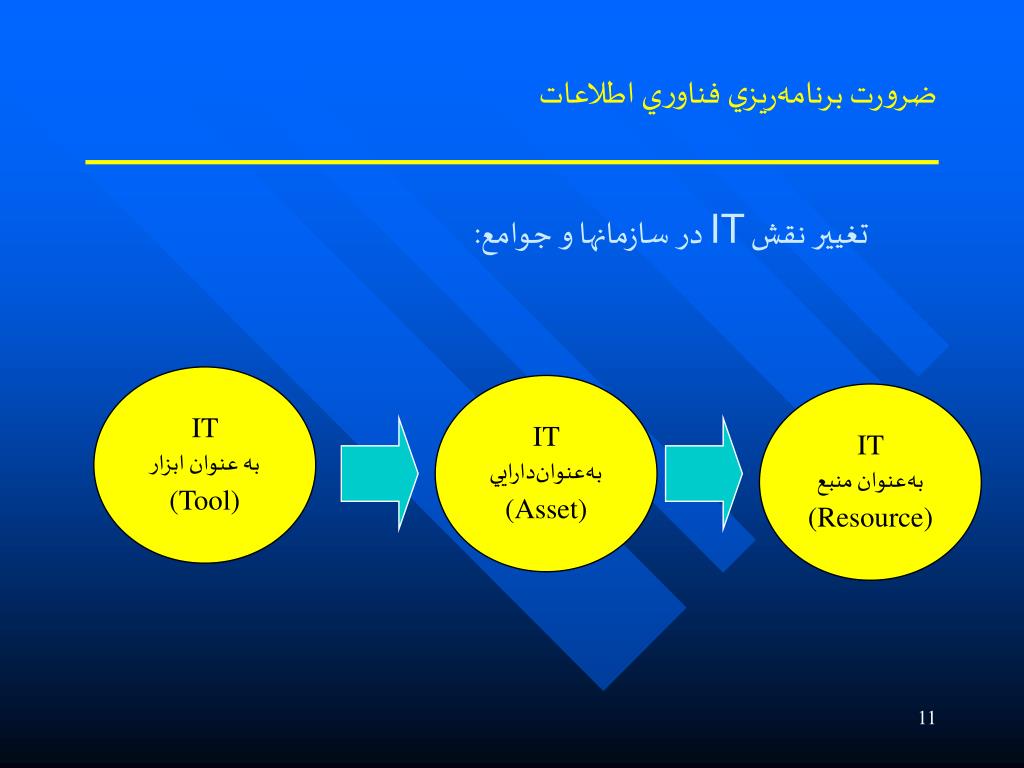 ضرورت برنامه‌ريزي فناوري اطلاعات

تغيير نقش IT در سازمانها و جوامع:

IT
به عنوان ابزار
(Tool)

IT
به‌عنوان‌دارايي
(Asset)

IT
به‌عنوان منبع
(Resource)

11